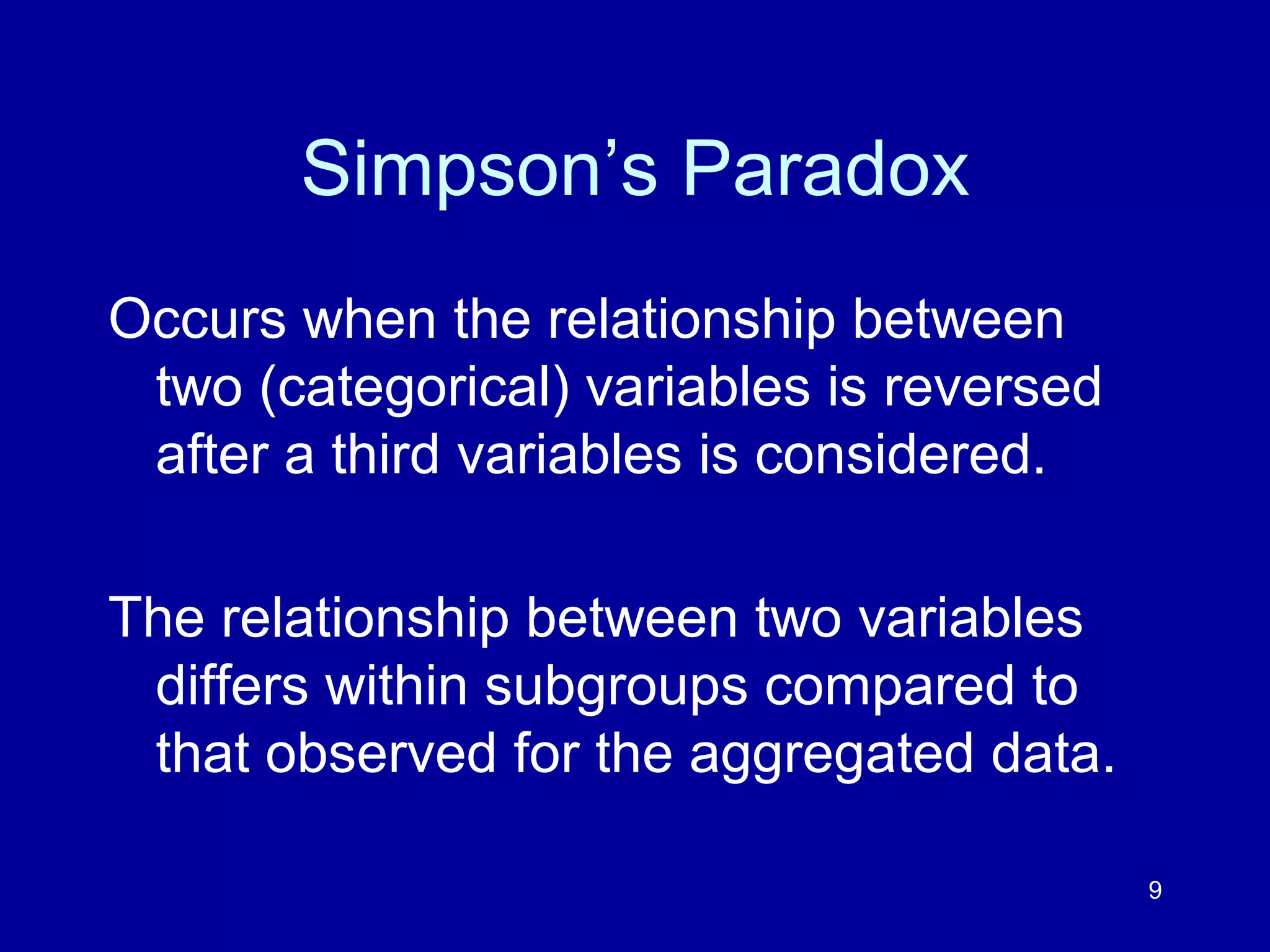 Simpson’s Paradox

Occurs when the relationship between two (categorical) variables is reversed after a third variables is considered.

The relationship between two variables differs within subgroups compared to that observed for the aggregated data.

9